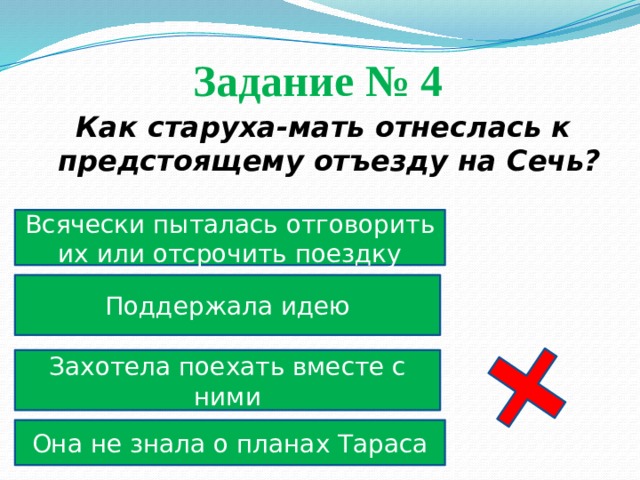 Задание № 4

Как старуха-мать отнеслась к предстоящему отъезду на Сечь?

Всячески пыталась отговорить их или отсрочить поездку

Поддержала идею

Захотела поехать вместе с ними

Она не знала о планах Тараса